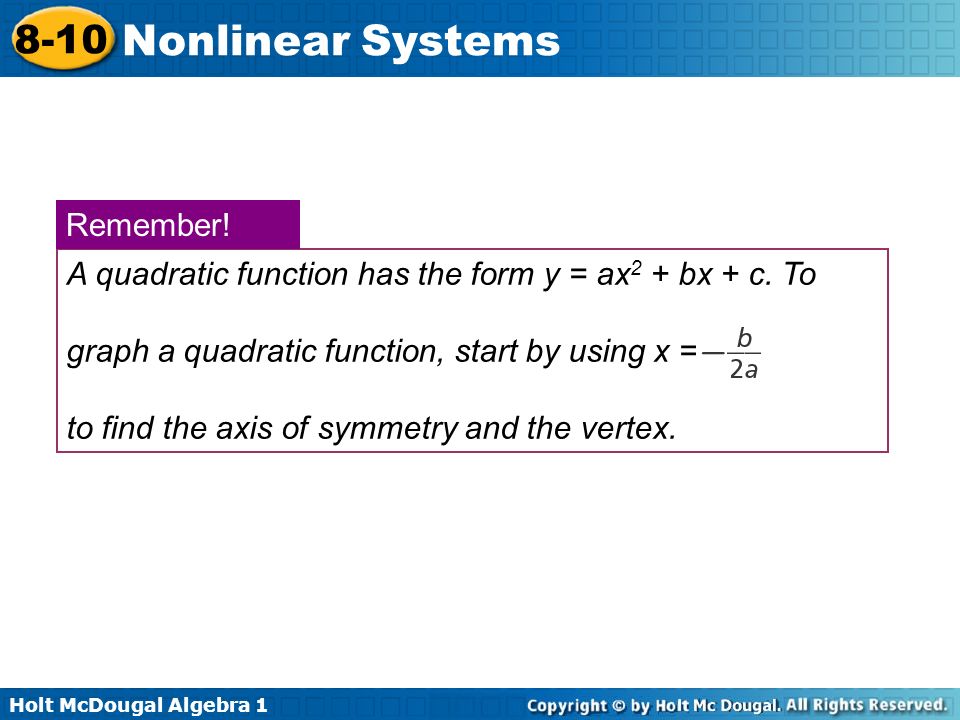 8-10 Nonlinear Systems

Remember!

A quadratic function has the form $y = ax^2 + bx + c$. To graph a quadratic function, start by using $x = -\frac{b}{2a}$ to find the axis of symmetry and the vertex.

Holt McDougal Algebra 1

Copyright © by Holt Mc Dougal. All Rights Reserved.